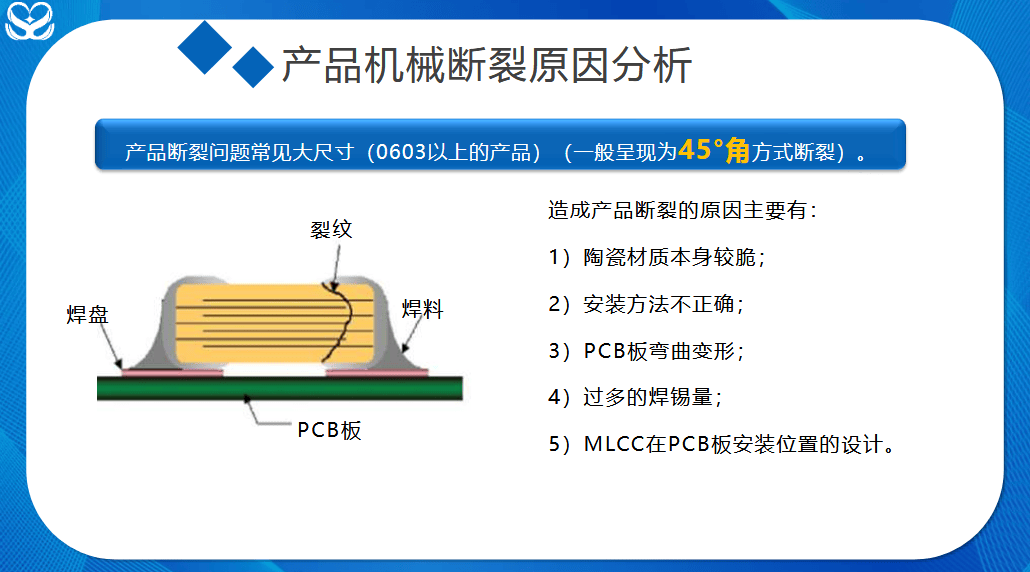 产品机械断裂原因分析

产品断裂问题常见大尺寸（0603以上的产品）（一般呈现为45°角方式断裂）。

裂纹

焊盘

焊料

PCB板

造成产品断裂的原因主要有：

1）陶瓷材质本身较脆；

2）安装方法不正确；

3）PCB板弯曲变形；

4）过多的焊锡量；

5）MLCC在PCB板安装位置的设计。